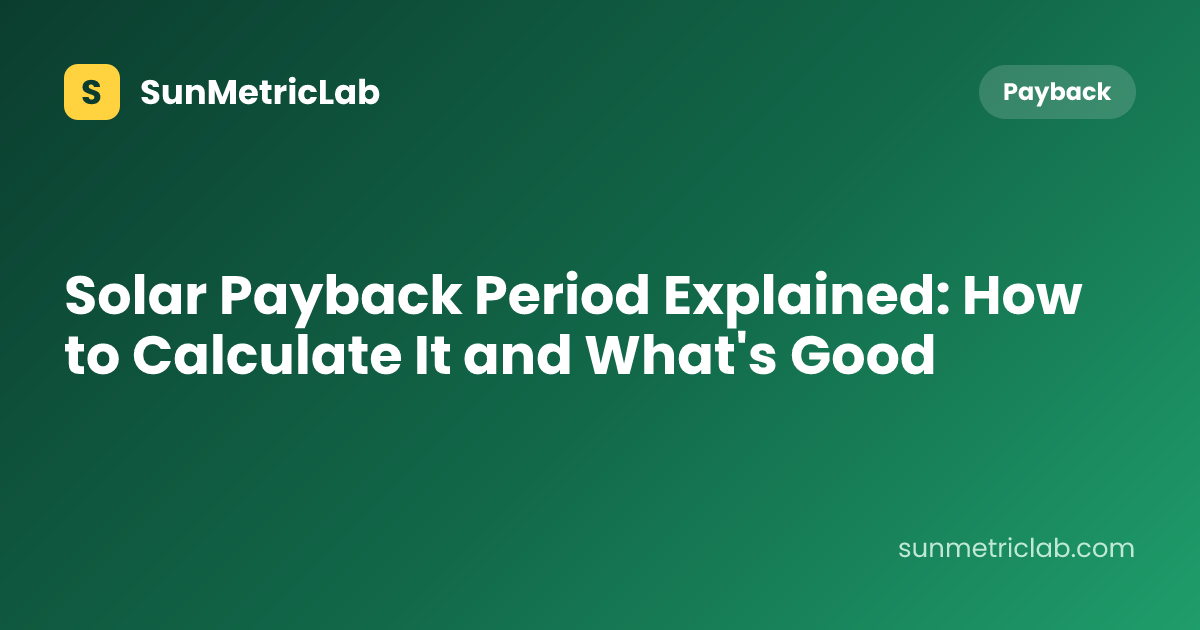 S SunMetricLab

Payback

Solar Payback Period Explained: How to Calculate It and What's Good

sunmetriclab.com